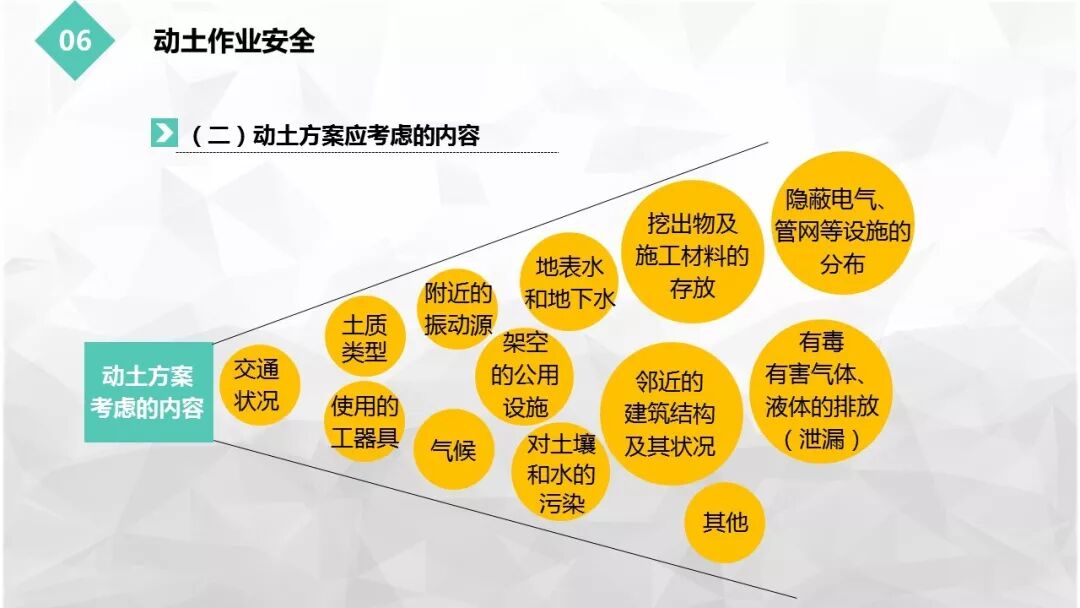 06

动土作业安全

（二）动土方案应考虑的内容

动土方案考虑的内容

交通状况

土质类型

使用的工器具

附近的振动源

气候

架空的公用设施

地表水和地下水

对土壤和水的污染

挖出物及施工材料的存放

邻近的建筑结构及其状况

其他

隐蔽电气、管网等设施的分布

有毒有害气体、液体的排放（泄漏）